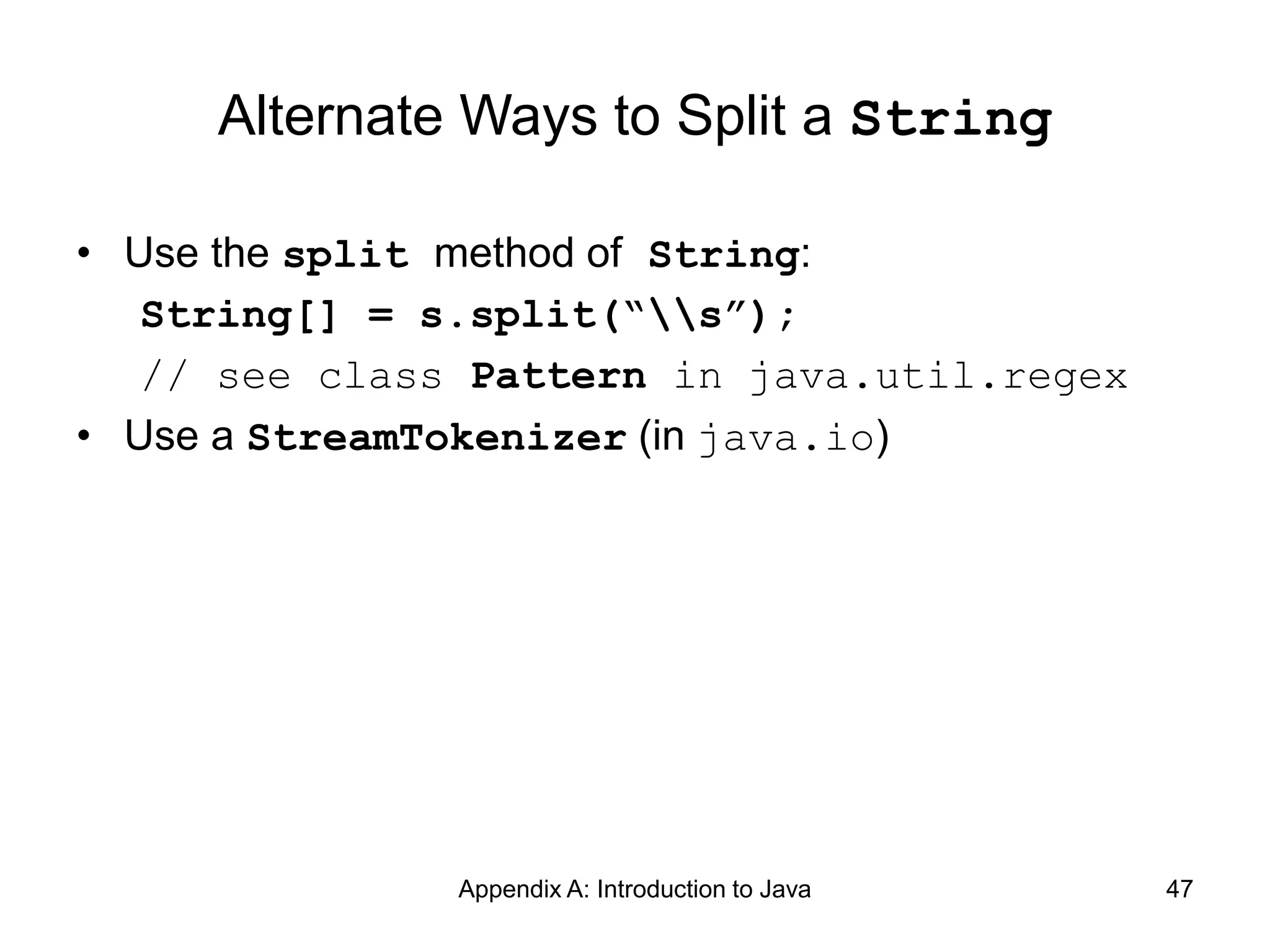 Alternate Ways to Split a String

• Use the split method of String:
String[] = s.split(“\\s”);
// see class Pattern in java.util.regex
• Use a StreamTokenizer (in java.io)

Appendix A: Introduction to Java

47